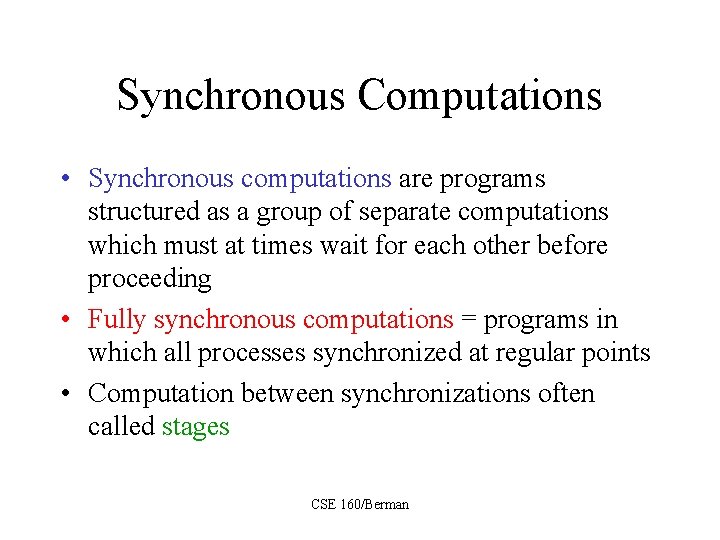 Synchronous Computations

• Synchronous computations are programs structured as a group of separate computations which must at times wait for each other before proceeding

• Fully synchronous computations = programs in which all processes synchronized at regular points

• Computation between synchronizations often called stages

CSE 160/Berman